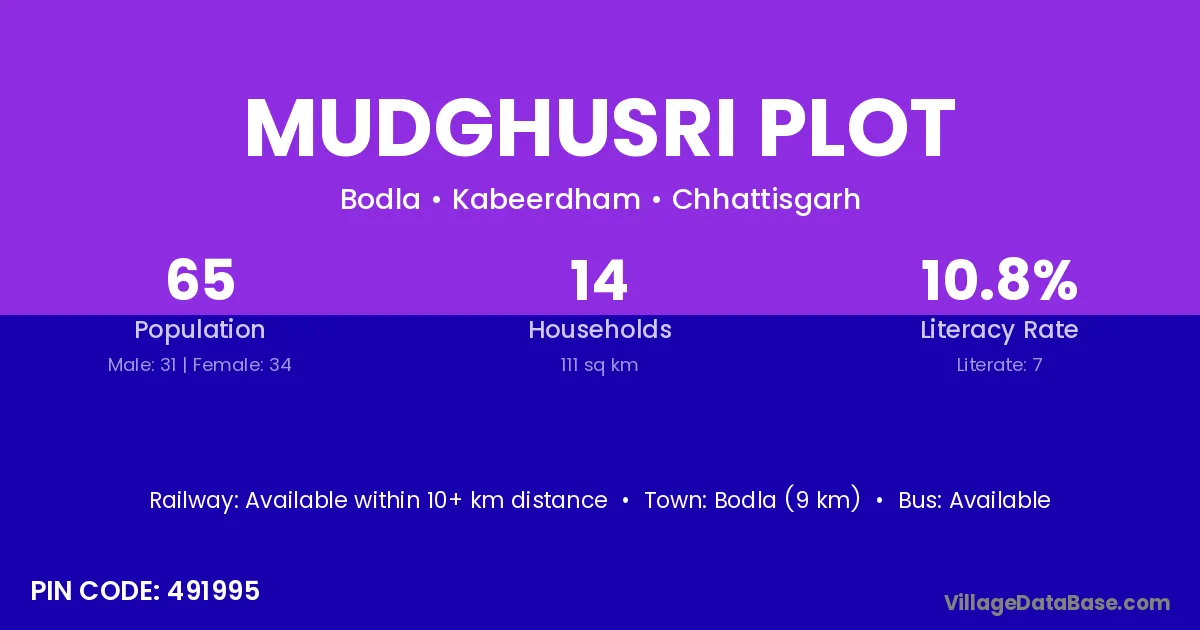 MUDGHUSRI PLOT

Bodla • Kabeerdham • Chhattisgarh

65
Population
Male: 31 | Female: 34

14
Households
111 sq km

10.8%
Literacy Rate
Literate: 7

Railway: Available within 10+ km distance • Town: Bodla (9 km) • Bus: Available

PIN CODE: 491995

VillageDataBase.com